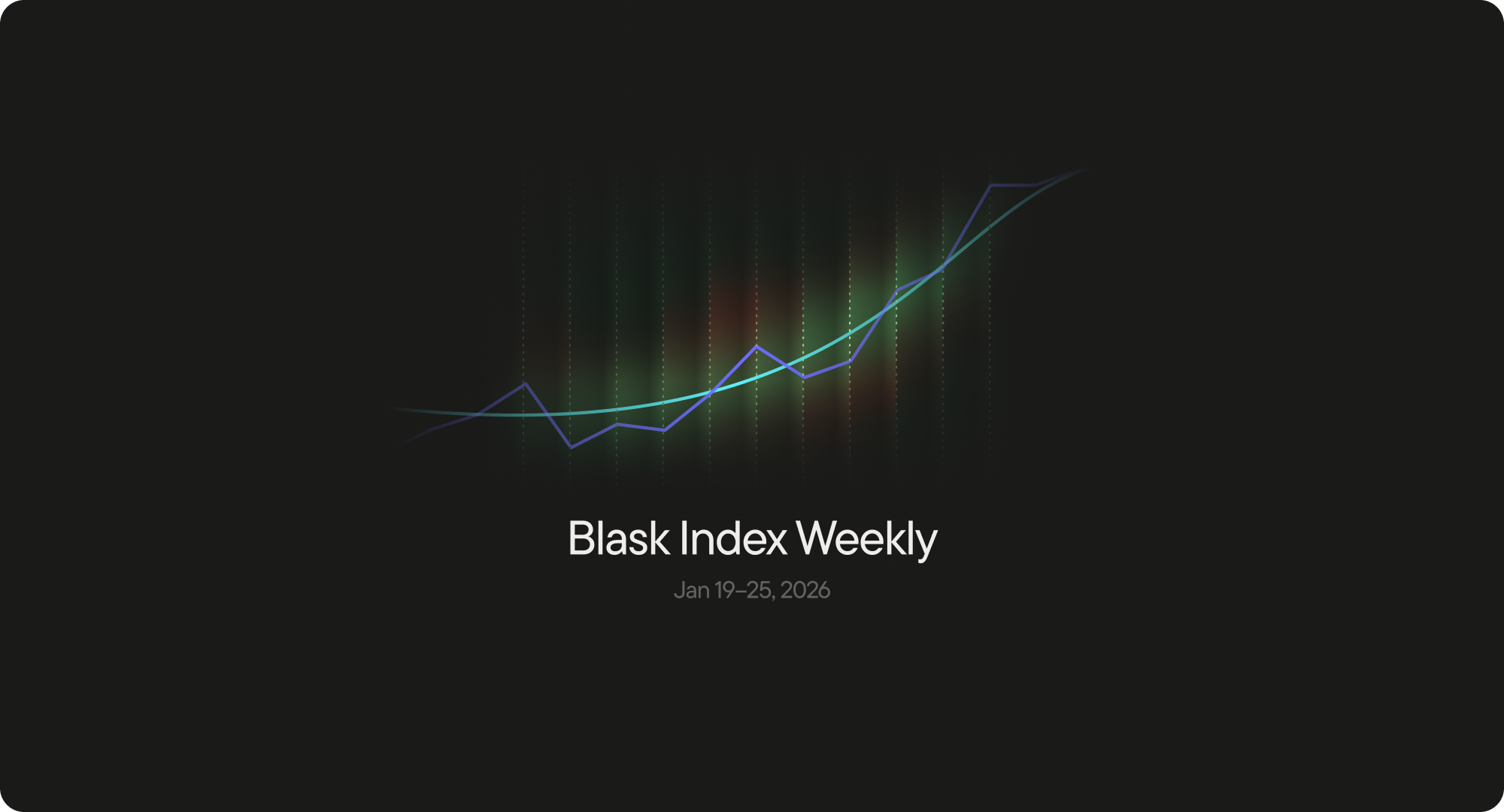 Blask Index Weekly

Jan 19–25, 2026